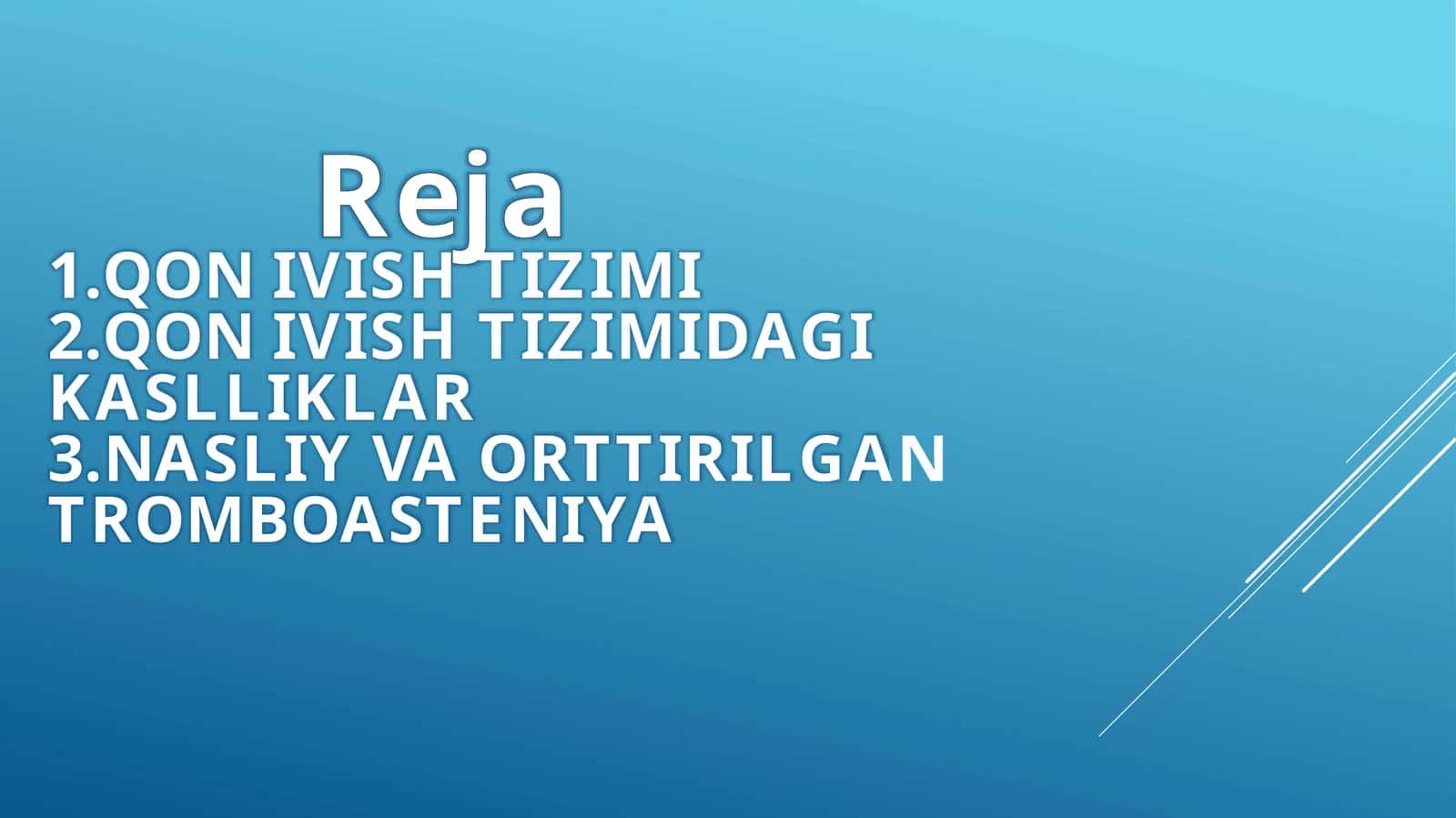 Reja
1.QON IVISH TIZIMI
2.QON IVISH TIZIMIDAGI KASLLIKLAR
3.NASLIY VA ORTTIRILGAN TROMBOASTENIYA